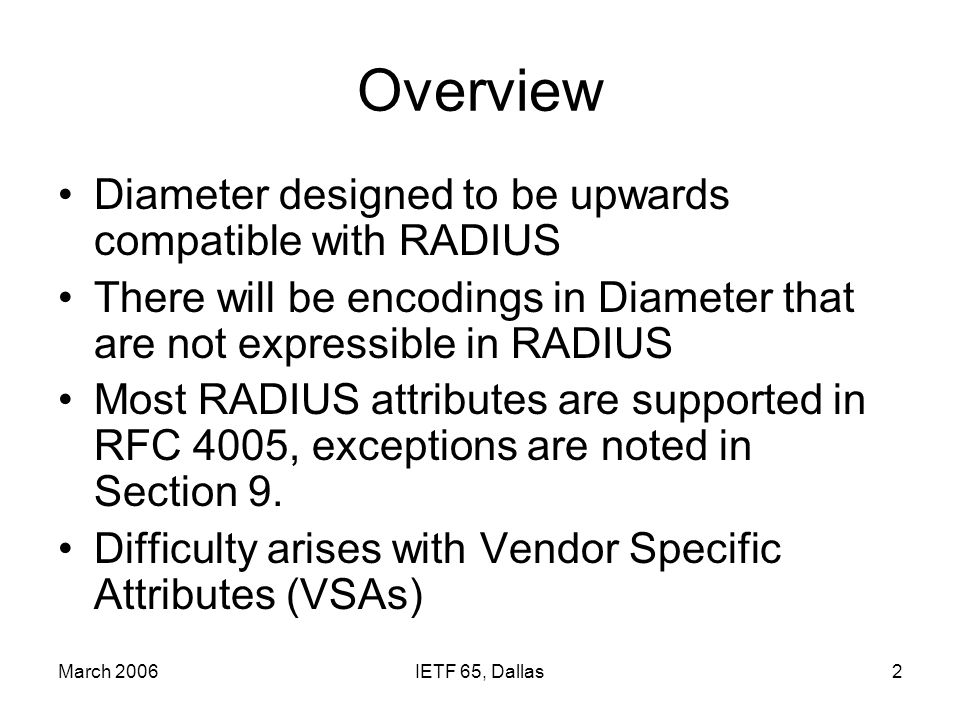 Overview

• Diameter designed to be upwards compatible with RADIUS
• There will be encodings in Diameter that are not expressible in RADIUS
• Most RADIUS attributes are supported in RFC 4005, exceptions are noted in Section 9.
• Difficulty arises with Vendor Specific Attributes (VSAs)

March 2006
IETF 65, Dallas
2